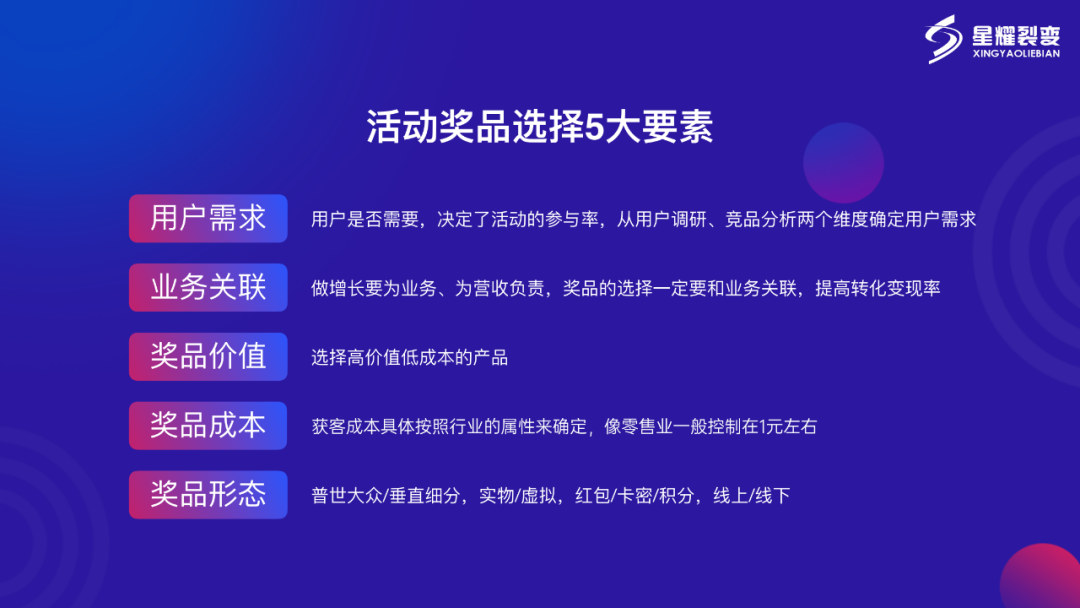 星耀裂变
XINGYAOLIEBIAN

活动奖品选择5大要素

用户需求
用户是否需要，决定了活动的参与率，从用户调研、竞品分析两个维度确定用户需求

业务关联
做增长要为业务、为营收负责，奖品的选择一定要和业务关联，提高转化变现率

奖品价值
选择高价值低成本的产品

奖品成本
获客成本具体按照行业的属性来确定，像零售业一般控制在1元左右

奖品形态
普世大众/垂直细分，实物/虚拟，红包/卡密/积分，线上/线下